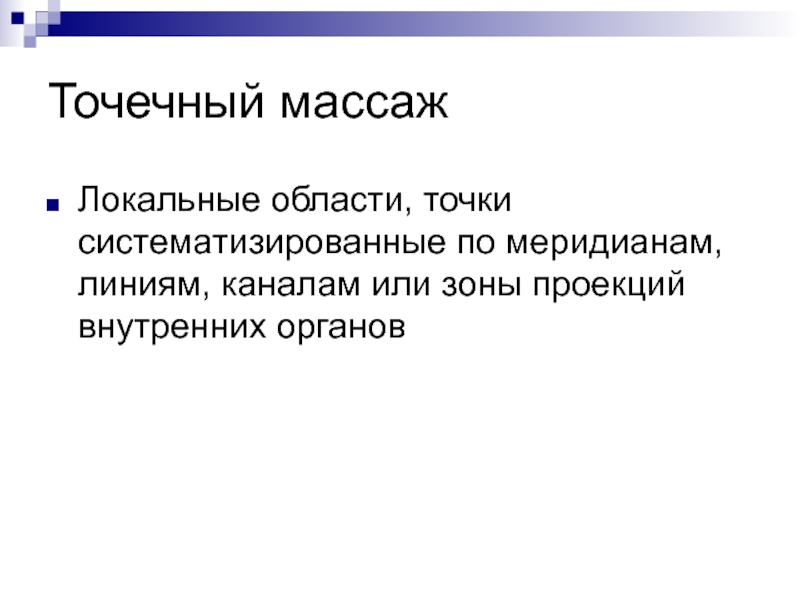 Точечный массаж

■ Локальные области, точки систематизированные по меридианам, линиям, каналам или зоны проекций внутренних органов